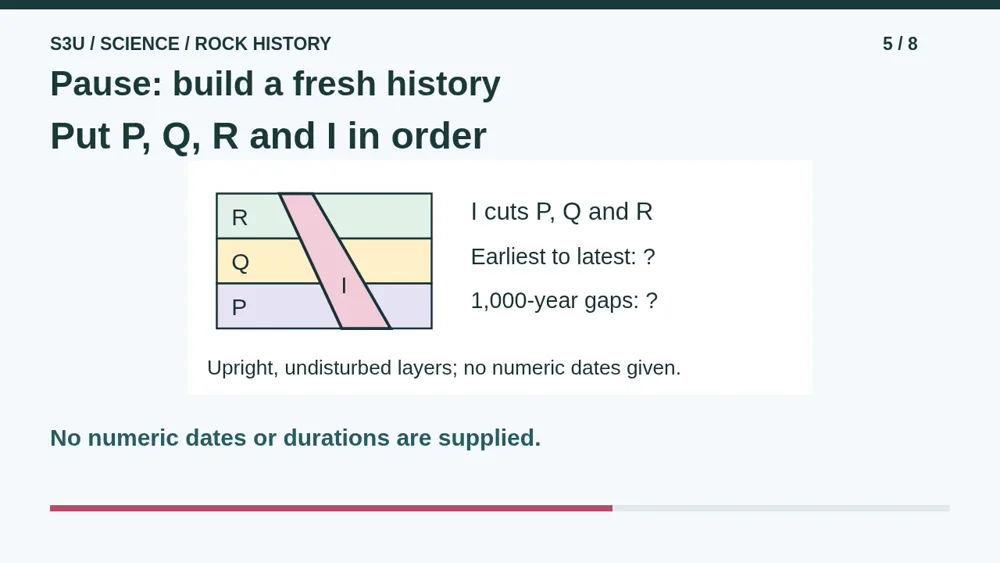 S3U / SCIENCE / ROCK HISTORY

5 / 8

Pause: build a fresh history

Put P, Q, R and I in order

R

Q

P

I

I cuts P, Q and R

Earliest to latest: ?

1,000-year gaps: ?

Upright, undisturbed layers; no numeric dates given.

No numeric dates or durations are supplied.